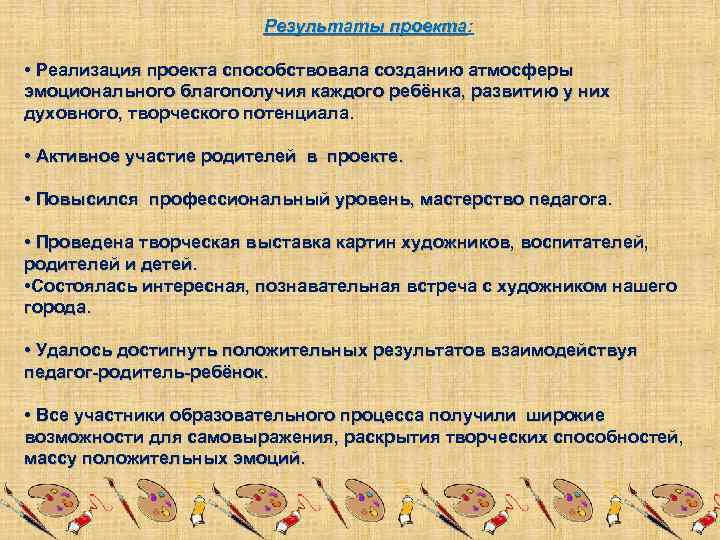 Результаты проекта:

• Реализация проекта способствовала созданию атмосферы эмоционального благополучия каждого ребёнка, развитию у них духовного, творческого потенциала.

• Активное участие родителей в проекте.

• Повысился профессиональный уровень, мастерство педагога.

• Проведена творческая выставка картин художников, воспитателей, родителей и детей.
•Состоялась интересная, познавательная встреча с художником нашего города.

• Удалось достигнуть положительных результатов взаимодействуя педагог-родитель-ребёнок.

• Все участники образовательного процесса получили широкие возможности для самовыражения, раскрытия творческих способностей, массу положительных эмоций.